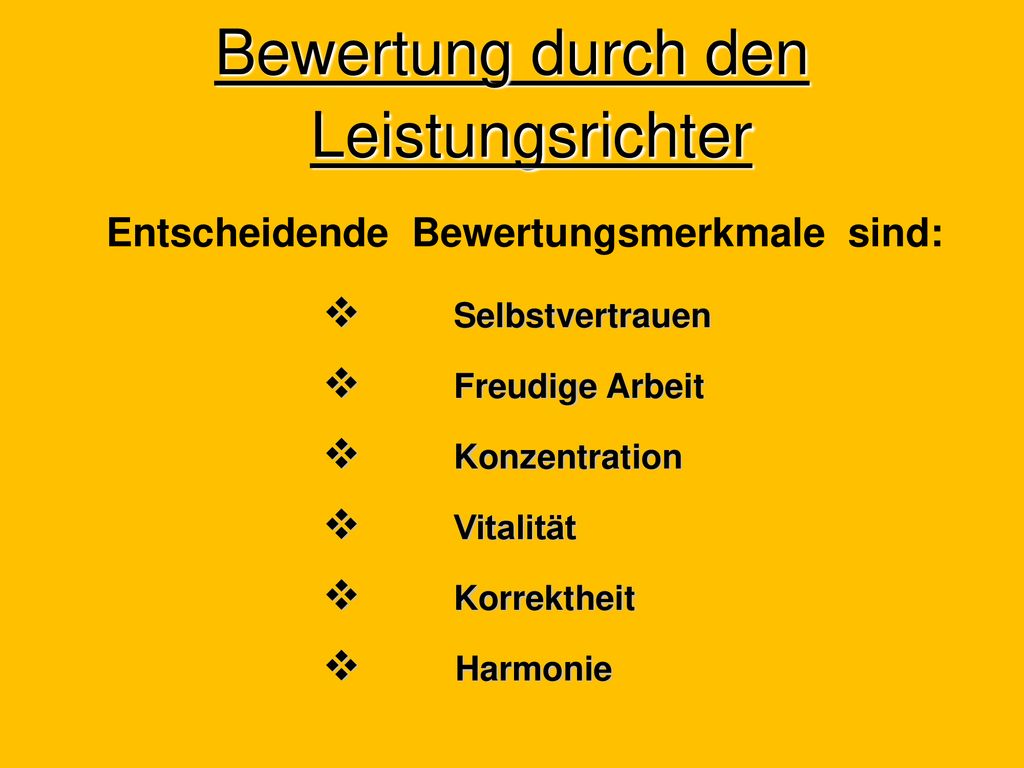 Bewertung durch den Leistungsrichter

Entscheidende Bewertungsmerkmale sind:

❖ Selbstvertrauen
❖ Freudige Arbeit
❖ Konzentration
❖ Vitalität
❖ Korrektheit
❖ Harmonie